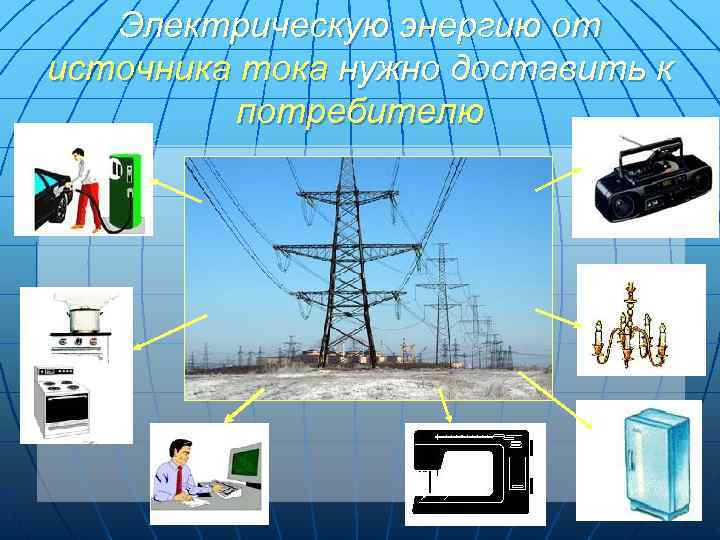 Электрическую энергию от источника тока нужно доставить к потребителю